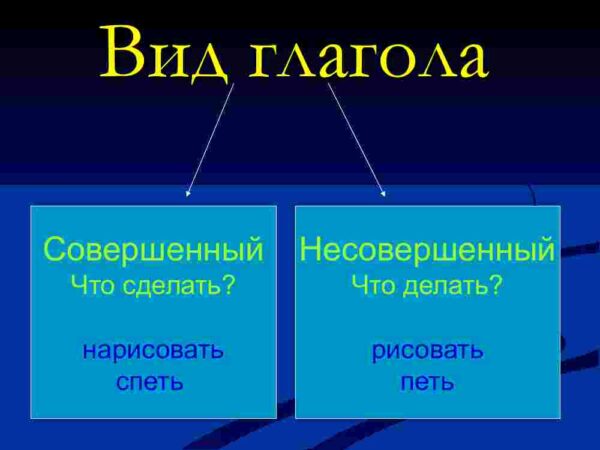 Вид глагола

Совершенный
Что сделать?

нарисовать
спеть

Несовершенный
Что делать?

рисовать
петь